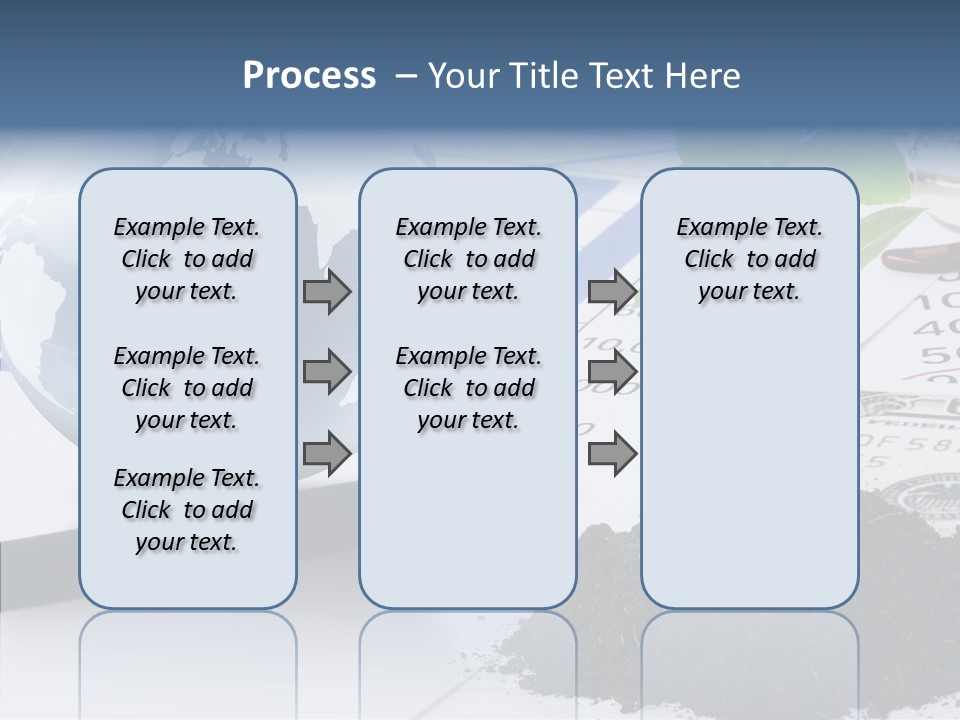 Process – Your Title Text Here

Example Text. Click to add your text.

Example Text. Click to add your text.

Example Text. Click to add your text.

Example Text. Click to add your text.

Example Text. Click to add your text.

Example Text. Click to add your text.